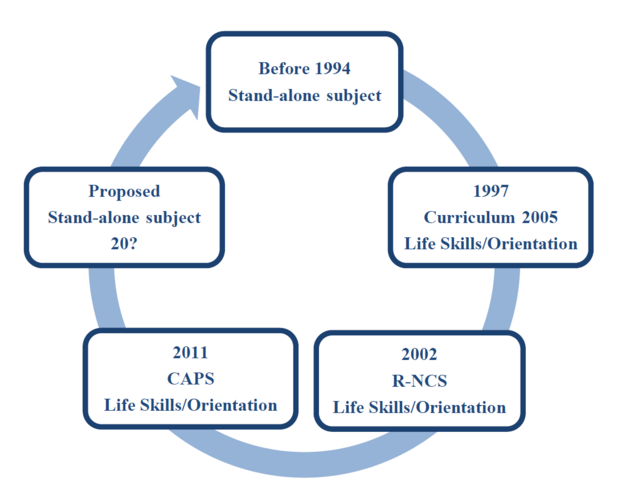 Before 1994
Stand-alone subject

1997
Curriculum 2005
Life Skills/Orientation

2002
R-NCS
Life Skills/Orientation

2011
CAPS
Life Skills/Orientation

Proposed
Stand-alone subject
20?